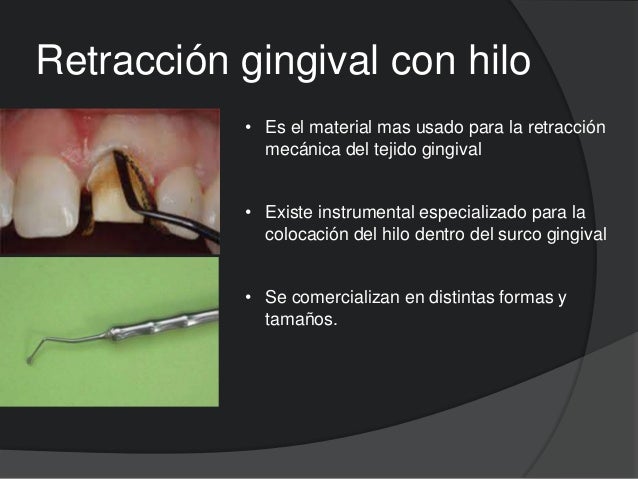 Retracción gingival con hilo

• Es el material mas usado para la retracción mecánica del tejido gingival

• Existe instrumental especializado para la colocación del hilo dentro del surco gingival

• Se comercializan en distintas formas y tamaños.